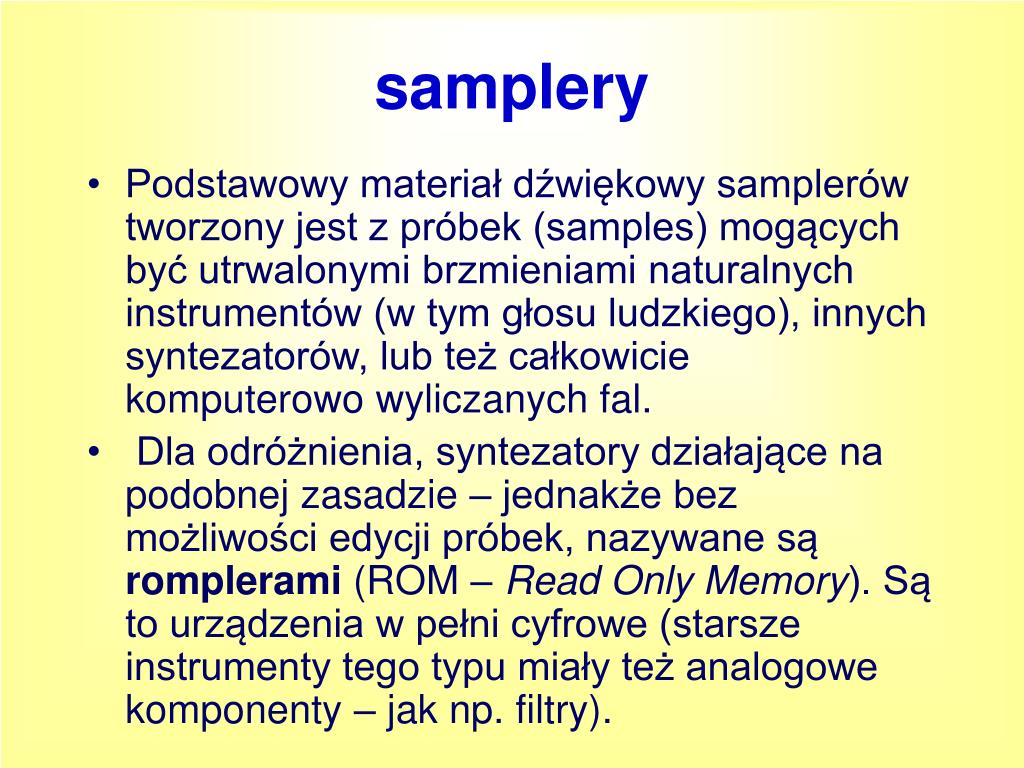 samplery

• Podstawowy materiał dźwiękowy samplerów tworzony jest z próbek (samples) mogących być utrwalonymi brzmieniami naturalnych instrumentów (w tym głosu ludzkiego), innych syntezatorów, lub też całkowicie komputerowo wyliczanych fal.

• Dla odróżnienia, syntezatory działające na podobnej zasadzie – jednakże bez możliwości edycji próbek, nazywane są romplerami (ROM – Read Only Memory). Są to urządzenia w pełni cyfrowe (starsze instrumenty tego typu miały też analogowe komponenty – jak np. filtry).